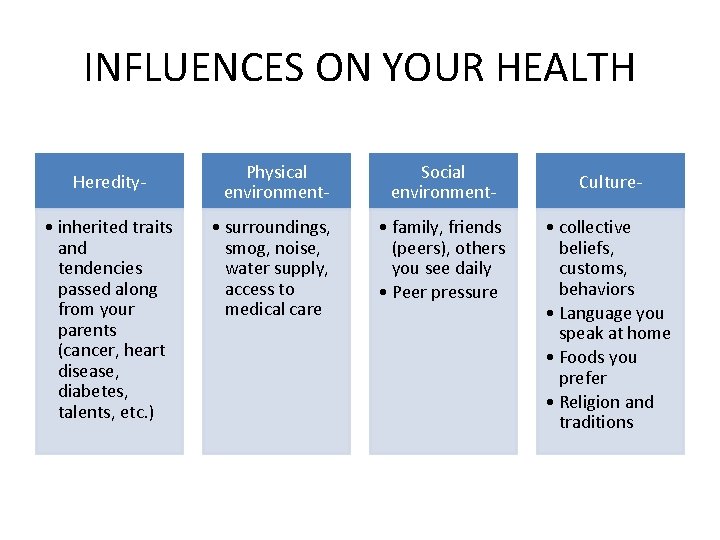 INFLUENCES ON YOUR HEALTH

Heredity-

• inherited traits and tendencies passed along from your parents (cancer, heart disease, diabetes, talents, etc.)

Physical environment-

• surroundings, smog, noise, water supply, access to medical care

Social environment-

• family, friends (peers), others you see daily
• Peer pressure

Culture-

• collective beliefs, customs, behaviors
• Language you speak at home
• Foods you prefer
• Religion and traditions